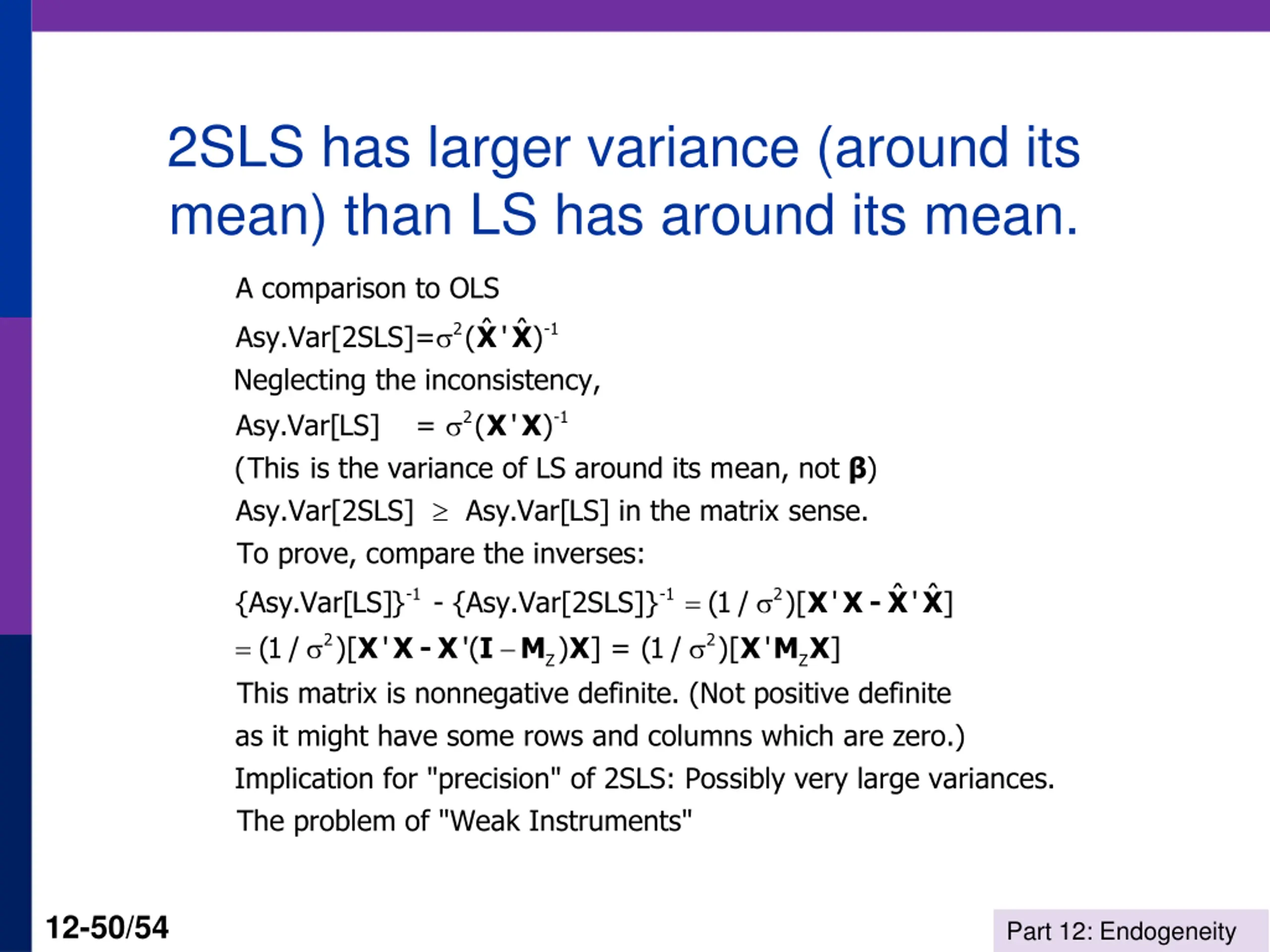 2SLS has larger variance (around its mean) than LS has around its mean.

A comparison to OLS

Asy.Var[2SLS]=$\sigma^2(\hat{\mathbf{X}}'\hat{\mathbf{X}})^{-1}$

Neglecting the inconsistency,

Asy.Var[LS] $= \sigma^2(\mathbf{X}'\mathbf{X})^{-1}$

(This is the variance of LS around its mean, not $\boldsymbol{\beta}$)

Asy.Var[2SLS] $\geq$ Asy.Var[LS] in the matrix sense.

To prove, compare the inverses:

$\{\text{Asy.Var[LS]}\}^{-1} - \{\text{Asy.Var[2SLS]}\}^{-1} = (1/\sigma^2)[\mathbf{X}'\mathbf{X} - \hat{\mathbf{X}}'\hat{\mathbf{X}}]$

$= (1/\sigma^2)[\mathbf{X}'\mathbf{X} - \mathbf{X}'(\mathbf{I} - \mathbf{M}_Z)\mathbf{X}] = (1/\sigma^2)[\mathbf{X}'\mathbf{M}_Z\mathbf{X}]$

This matrix is nonnegative definite. (Not positive definite as it might have some rows and columns which are zero.)

Implication for "precision" of 2SLS: Possibly very large variances.

The problem of "Weak Instruments"

12-50/54

Part 12: Endogeneity